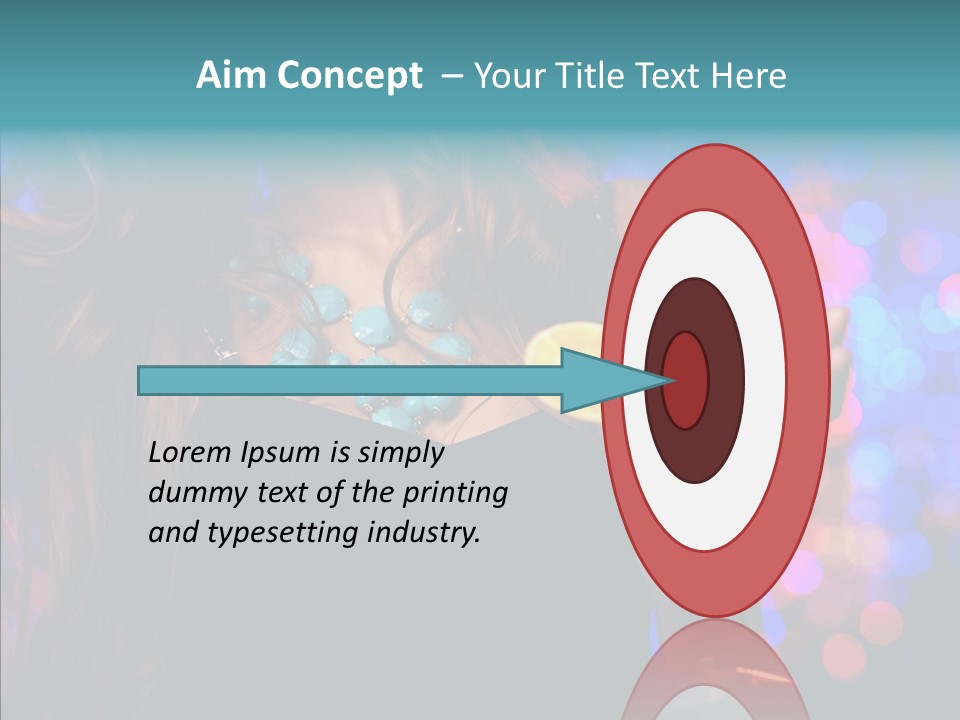 Aim Concept – Your Title Text Here

Lorem Ipsum is simply dummy text of the printing and typesetting industry.